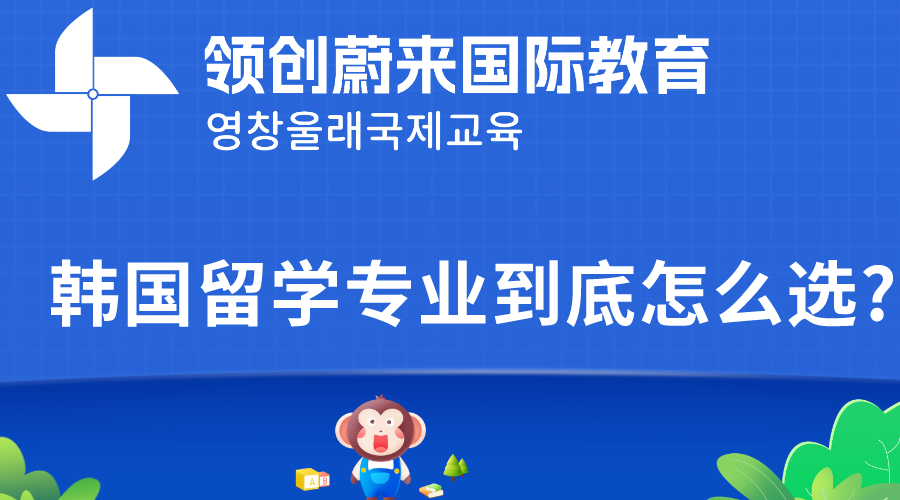 领创蔚来国际教育
영창울래국제교육

韩国留学专业到底怎么选?

A B